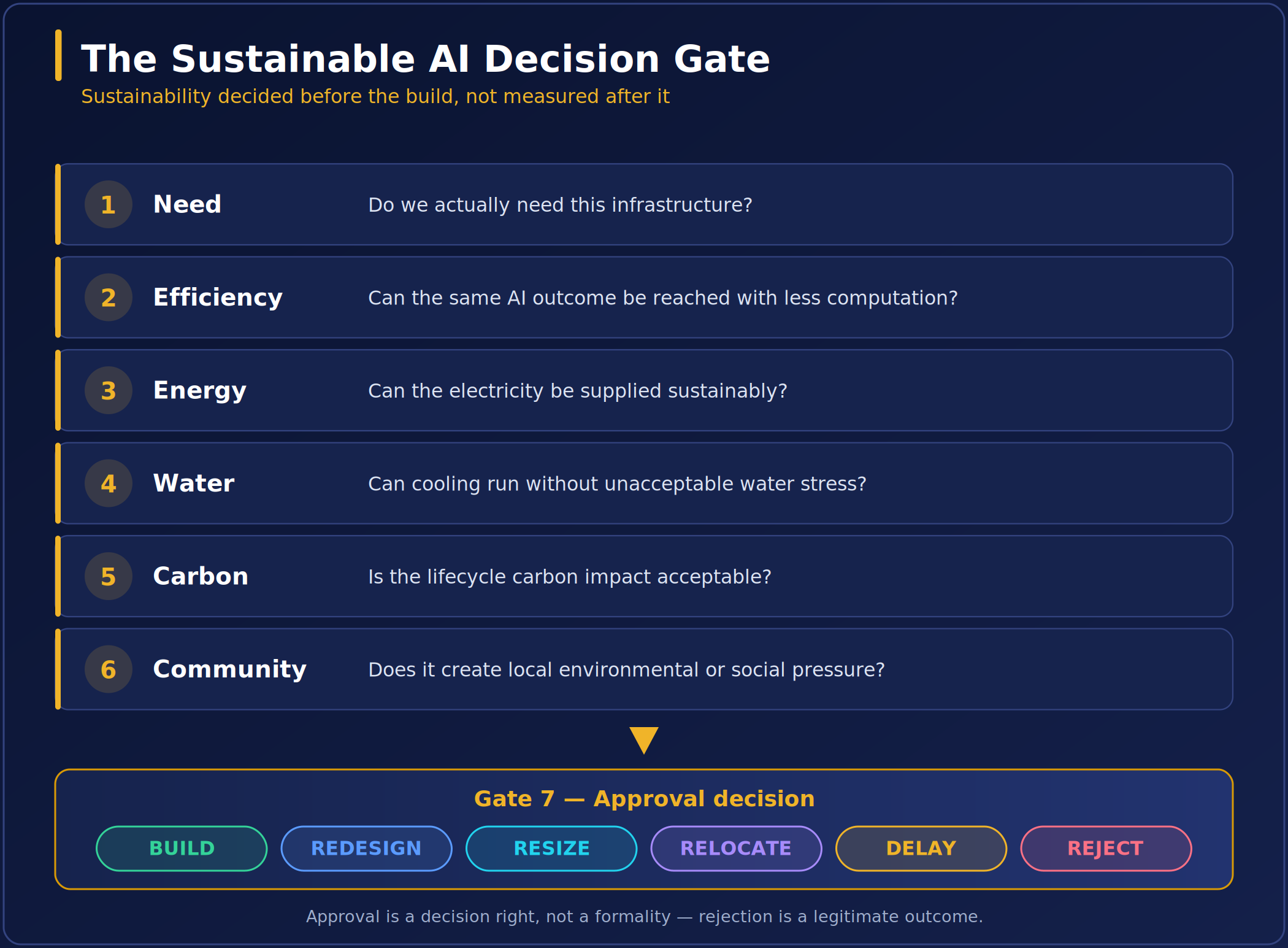 The Sustainable AI Decision Gate

Sustainability decided before the build, not measured after it

1 Need Do we actually need this infrastructure?

2 Efficiency Can the same AI outcome be reached with less computation?

3 Energy Can the electricity be supplied sustainably?

4 Water Can cooling run without unacceptable water stress?

5 Carbon Is the lifecycle carbon impact acceptable?

6 Community Does it create local environmental or social pressure?

Gate 7 — Approval decision

BUILD REDESIGN RESIZE RELOCATE DELAY REJECT

Approval is a decision right, not a formality — rejection is a legitimate outcome.